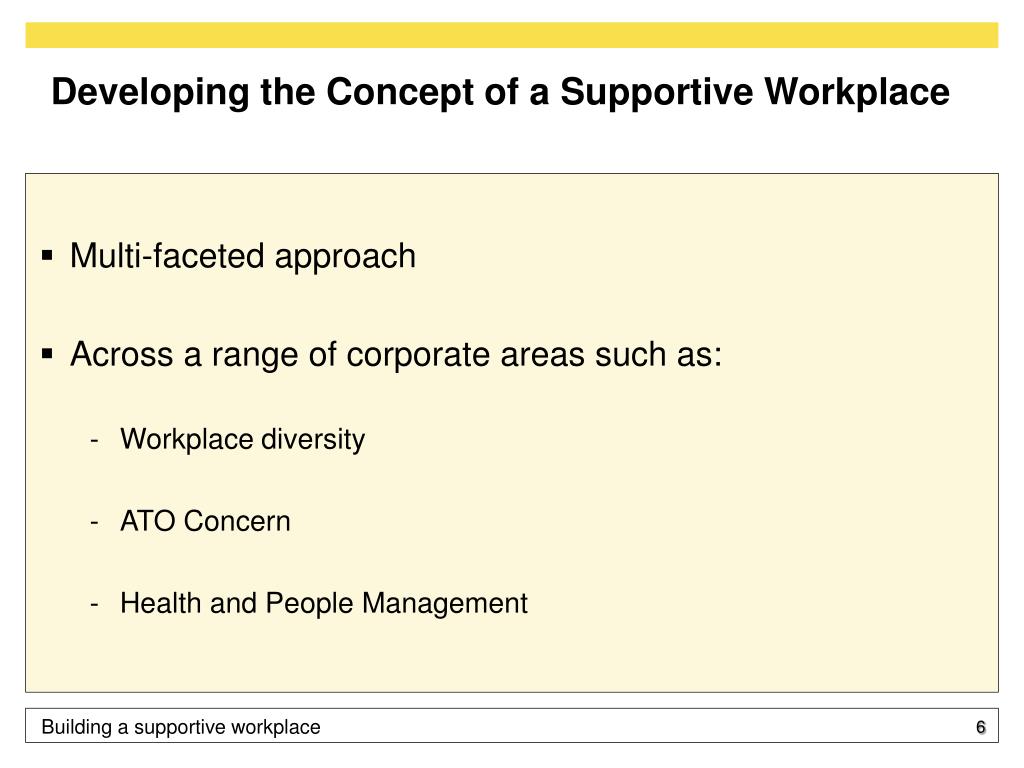 Developing the Concept of a Supportive Workplace

▪ Multi-faceted approach

▪ Across a range of corporate areas such as:

- Workplace diversity

- ATO Concern

- Health and People Management

Building a supportive workplace

6